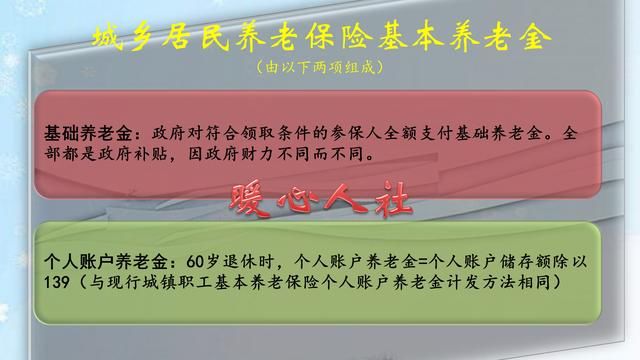 城乡居民养老保险基本养老金

（由以下两项组成）

基础养老金：政府对符合领取条件的参保人全额支付基础养老金。全部都是政府补贴，因政府财力不同而不同。

暖心人社

个人账户养老金：60岁退休时，个人账户养老金=个人账户储存额除以139（与现行城镇职工基本养老保险个人账户养老金计发方法相同）